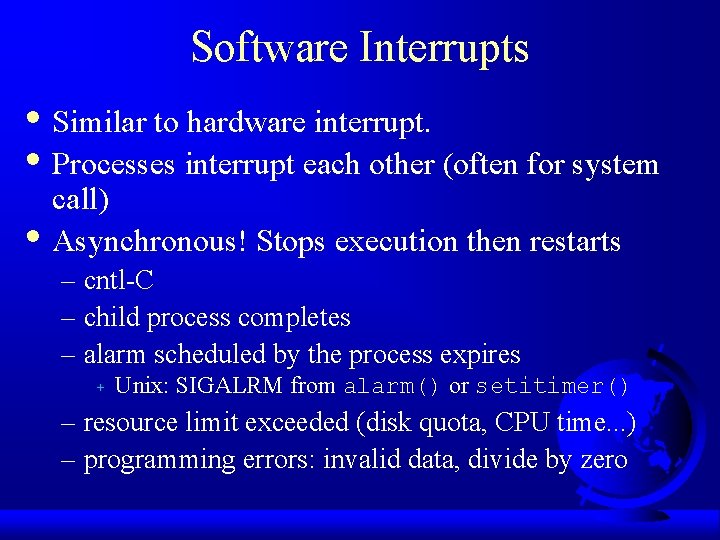 Software Interrupts

• Similar to hardware interrupt.

• Processes interrupt each other (often for system call)

• Asynchronous! Stops execution then restarts

– cntl-C

– child process completes

– alarm scheduled by the process expires

+ Unix: SIGALRM from alarm() or setitimer()

– resource limit exceeded (disk quota, CPU time...)

– programming errors: invalid data, divide by zero